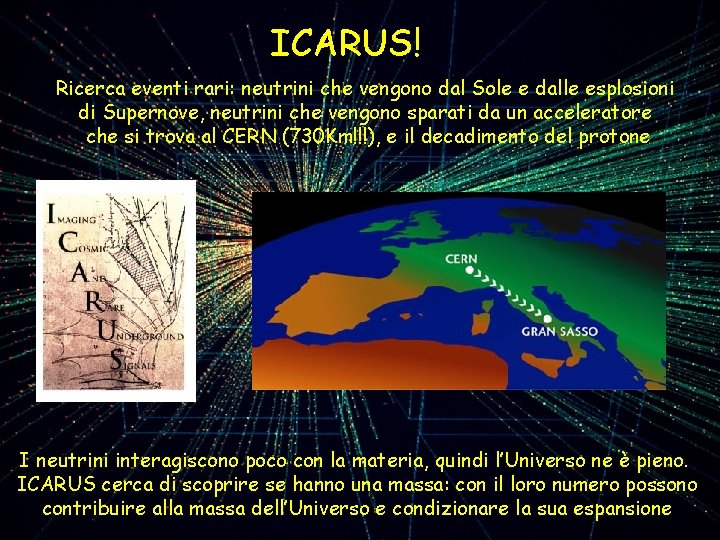 ICARUS!

Ricerca eventi rari: neutrini che vengono dal Sole e dalle esplosioni di Supernove, neutrini che vengono sparati da un acceleratore che si trova al CERN (730Km!!!), e il decadimento del protone

IMAGING
COSMIC
AND
RARE
UNDERGROUND
SIGNALS

CERN
GRAN SASSO

I neutrini interagiscono poco con la materia, quindi l'Universo ne è pieno. ICARUS cerca di scoprire se hanno una massa: con il loro numero possono contribuire alla massa dell'Universo e condizionare la sua espansione